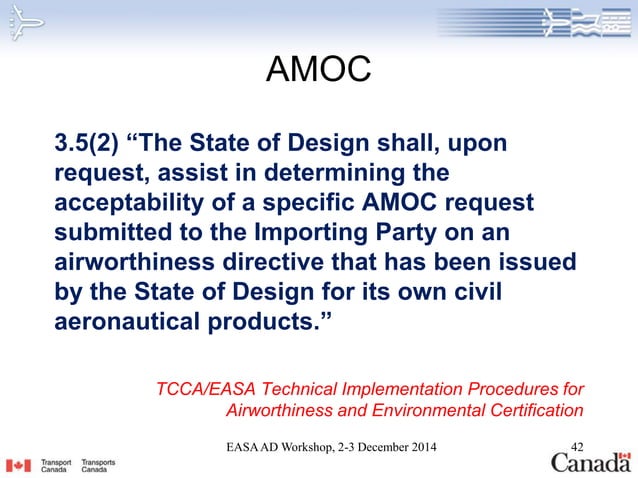 AMOC

3.5(2) “The State of Design shall, upon request, assist in determining the acceptability of a specific AMOC request submitted to the Importing Party on an airworthiness directive that has been issued by the State of Design for its own civil aeronautical products.”

TCCA/EASA Technical Implementation Procedures for Airworthiness and Environmental Certification

EASA AD Workshop, 2-3 December 2014

42

Transport Canada Transports Canada

Canada